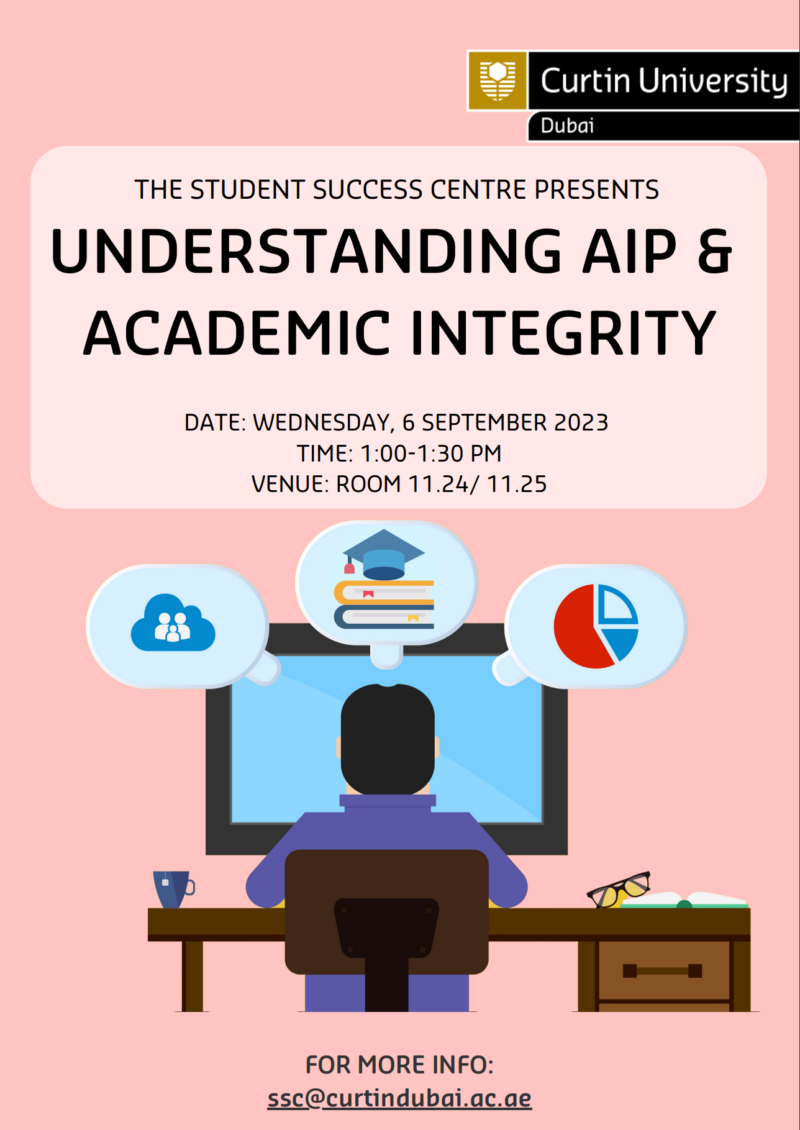 Curtin University
Dubai

THE STUDENT SUCCESS CENTRE PRESENTS

UNDERSTANDING AIP & ACADEMIC INTEGRITY

DATE: WEDNESDAY, 6 SEPTEMBER 2023
TIME: 1:00-1:30 PM
VENUE: ROOM 11.24/ 11.25

FOR MORE INFO:
ssc@curtindubai.ac.ae